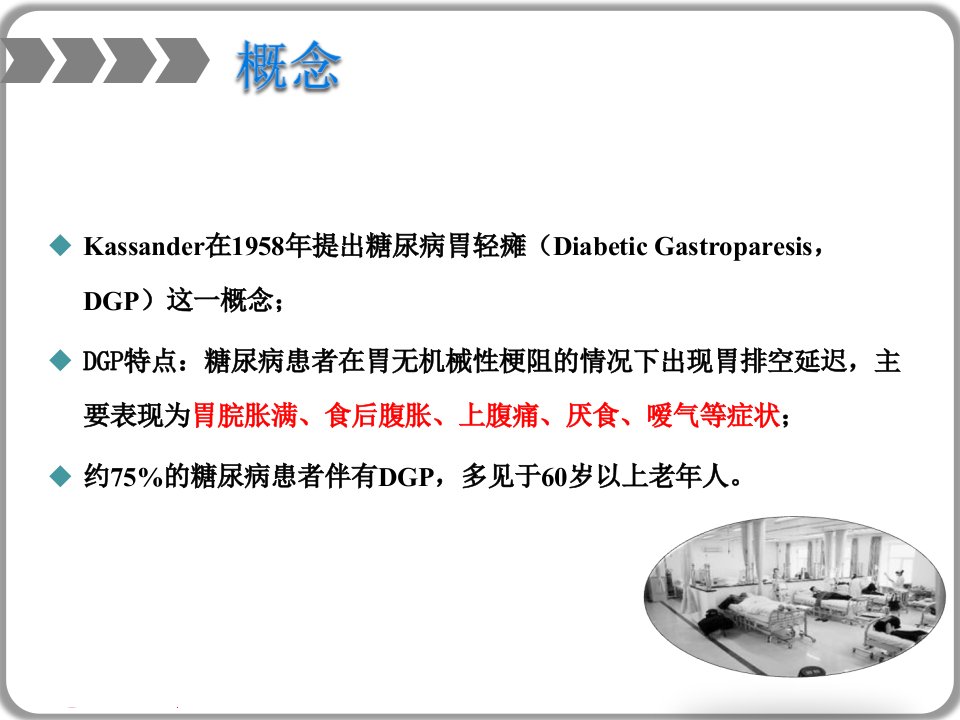 概念

◆ Kassander在1958年提出糖尿病胃轻瘫（Diabetic Gastroparesis，DGP）这一概念；

◆ DGP特点：糖尿病患者在胃无机械性梗阻的情况下出现胃排空延迟，主要表现为胃脘胀满、食后腹胀、上腹痛、厌食、嗳气等症状；

◆ 约75%的糖尿病患者伴有DGP，多见于60岁以上老年人。